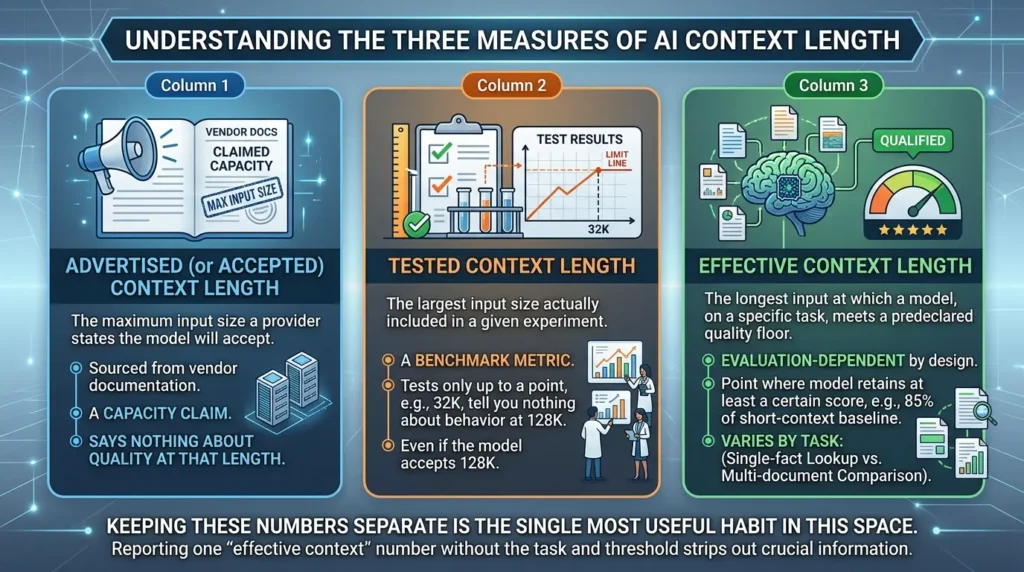 UNDERSTANDING THE THREE MEASURES OF AI CONTEXT LENGTH

Column 1

VENDOR DOCS
CLAIMED CAPACITY
MAX INPUT SIZE

ADVERTISED (or ACCEPTED) CONTEXT LENGTH

The maximum input size a provider states the model will accept.

Sourced from vendor documentation.

A CAPACITY CLAIM.

SAYS NOTHING ABOUT QUALITY AT THAT LENGTH.

Column 2

TEST RESULTS
LIMIT LINE
32K

TESTED CONTEXT LENGTH

The largest input size actually included in a given experiment.

A BENCHMARK METRIC.

Tests only up to a point, e.g., 32K, tell you nothing about behavior at 128K.

Even if the model accepts 128K.

Column 3

QUALIFIED

EFFECTIVE CONTEXT LENGTH

The longest input at which a model, on a specific task, meets a predeclared quality floor.

EVALUATION-DEPENDENT by design.

Point where model retains at least a certain score, e.g., 85% of short-context baseline.

VARIES BY TASK: (Single-fact Lookup vs. Multi-document Comparison).

KEEPING THESE NUMBERS SEPARATE IS THE SINGLE MOST USEFUL HABIT IN THIS SPACE.
Reporting one "effective context" number without the task and threshold strips out crucial information.